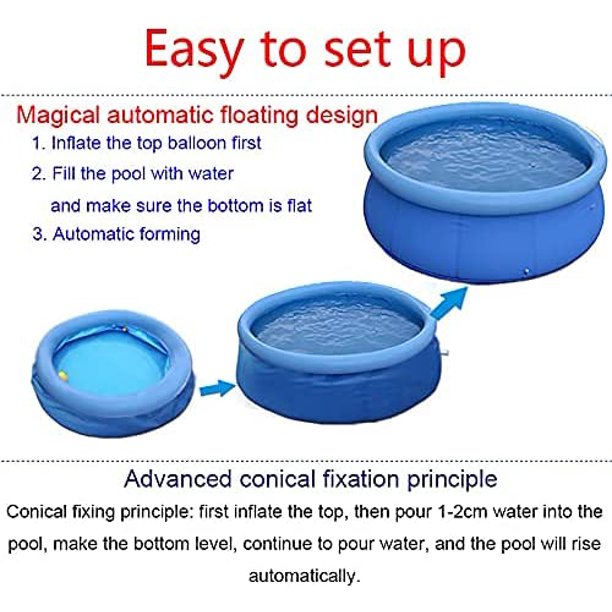 Easy to set up

Magical automatic floating design

1. Inflate the top balloon first
2. Fill the pool with water and make sure the bottom is flat
3. Automatic forming

Advanced conical fixation principle

Conical fixing principle: first inflate the top, then pour 1-2cm water into the pool, make the bottom level, continue to pour water, and the pool will rise automatically.